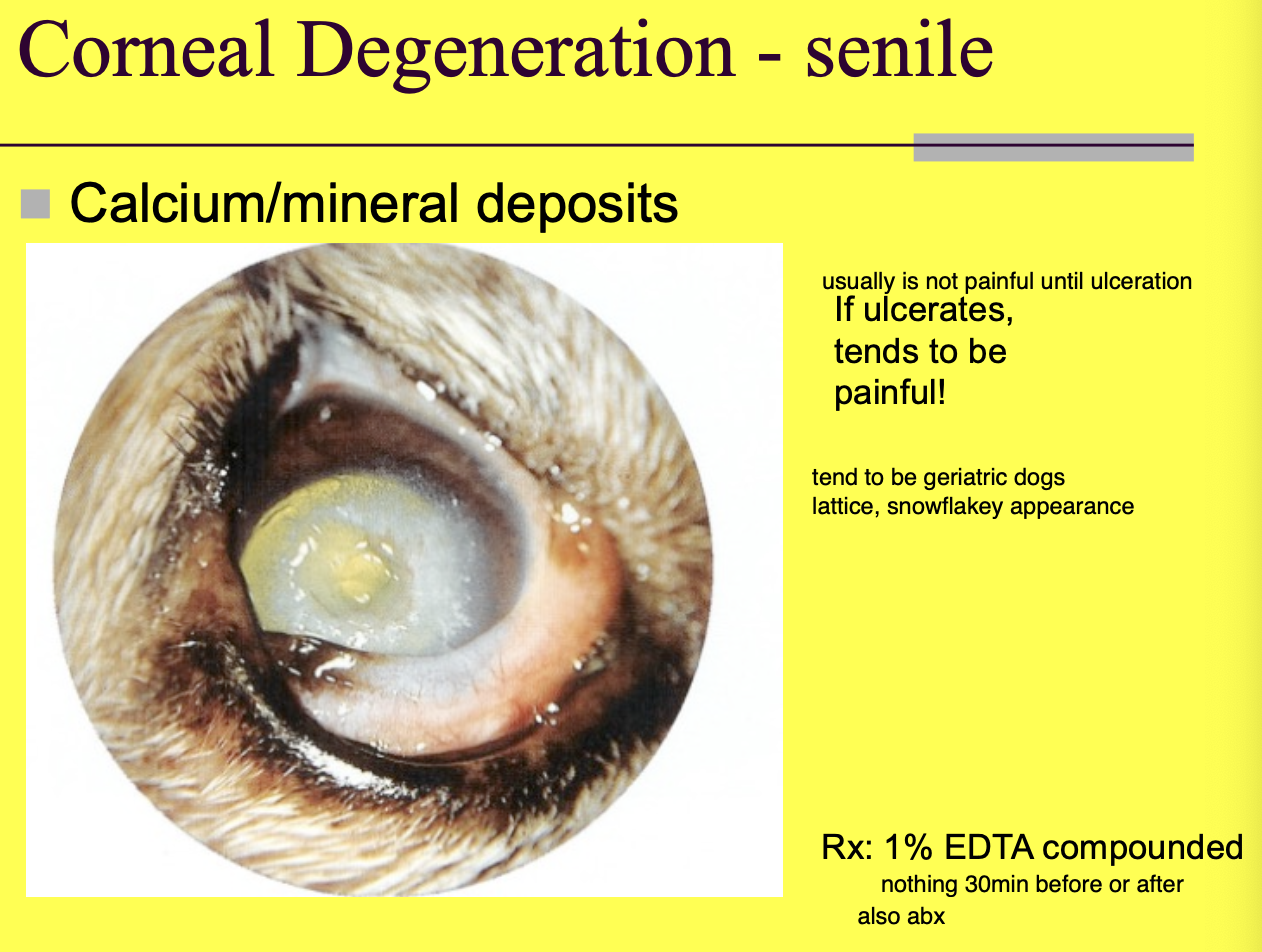 Corneal Degeneration - senile

Calcium/mineral deposits

usually is not painful until ulceration

If ulcerates, tends to be painful!

tend to be geriatric dogs
lattice, snowflakey appearance

Rx: 1% EDTA compounded
nothing 30min before or after
also abx